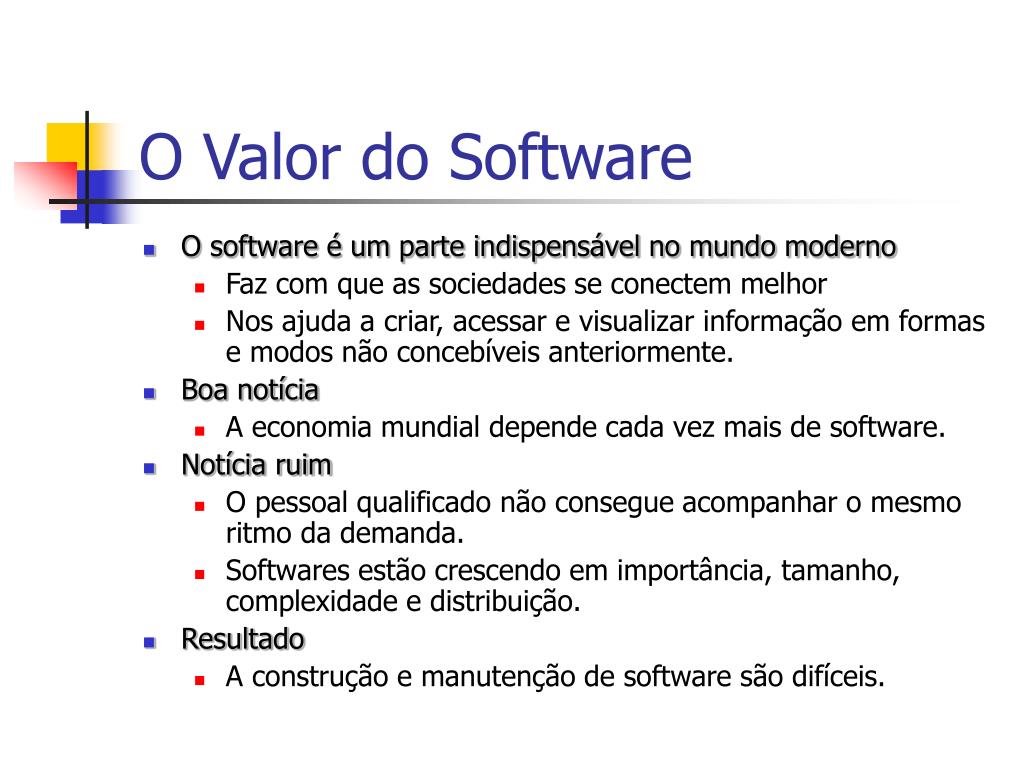 O Valor do Software

- O software é um parte indispensável no mundo moderno
  - Faz com que as sociedades se conectem melhor
  - Nos ajuda a criar, acessar e visualizar informação em formas e modos não concebíveis anteriormente.
- Boa notícia
  - A economia mundial depende cada vez mais de software.
- Notícia ruim
  - O pessoal qualificado não consegue acompanhar o mesmo ritmo da demanda.
  - Softwares estão crescendo em importância, tamanho, complexidade e distribuição.
- Resultado
  - A construção e manutenção de software são difíceis.